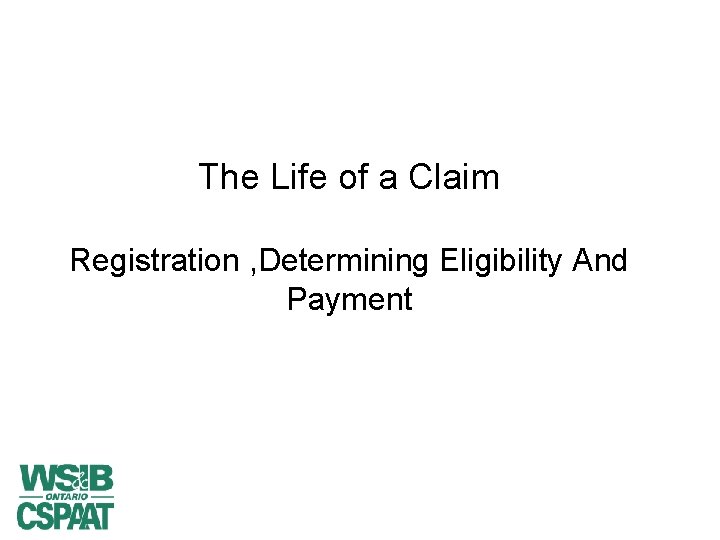 The Life of a Claim

Registration ,Determining Eligibility And Payment

WSIB
ONTARIO
CSPAAT